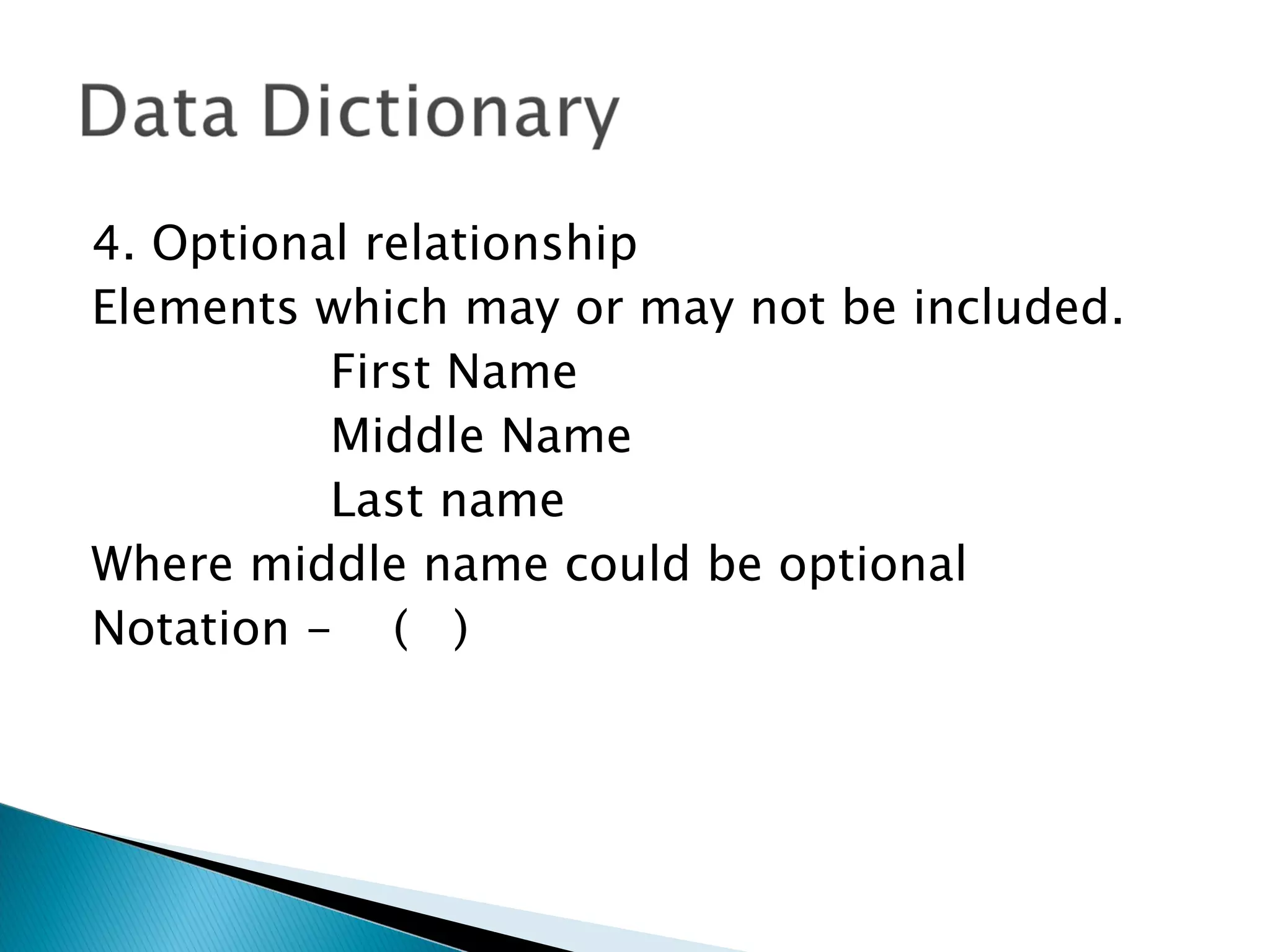 Data Dictionary

4. Optional relationship
Elements which may or may not be included.
First Name
Middle Name
Last name
Where middle name could be optional
Notation – ( )